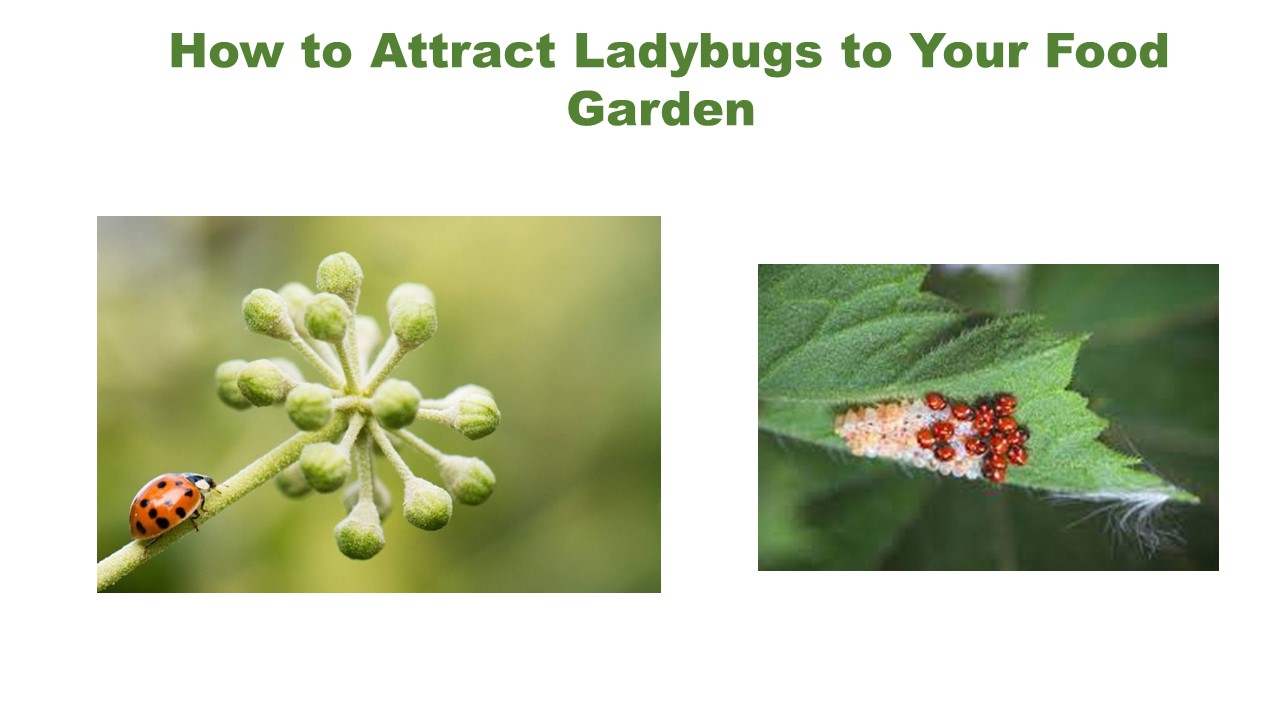 How to Attract Ladybugs to Your Food Garden